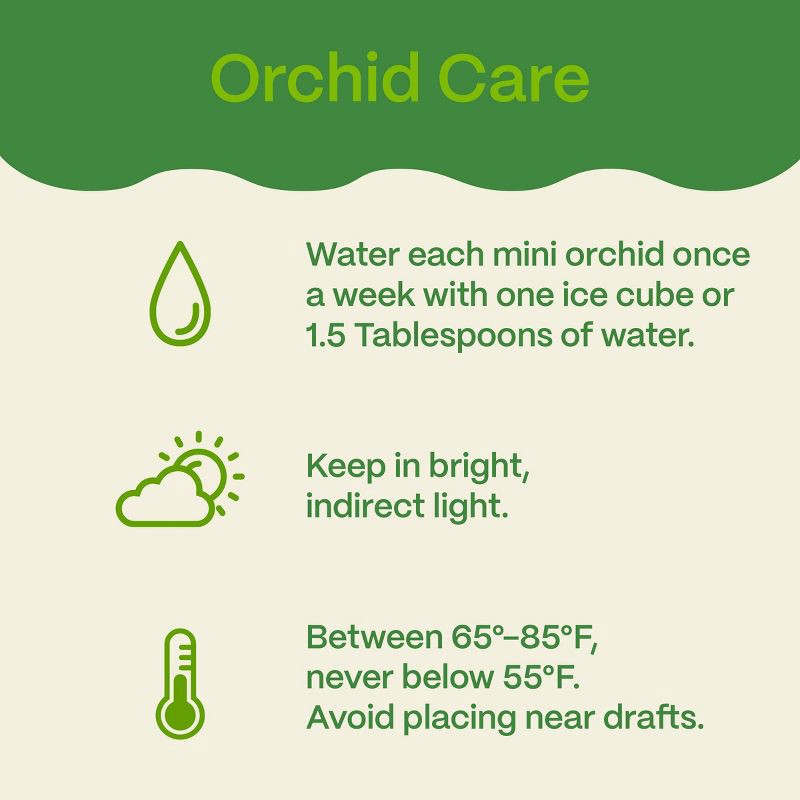 Orchid Care

Water each mini orchid once a week with one ice cube or 1.5 Tablespoons of water.

Keep in bright, indirect light.

Between 65°–85°F, never below 55°F. Avoid placing near drafts.